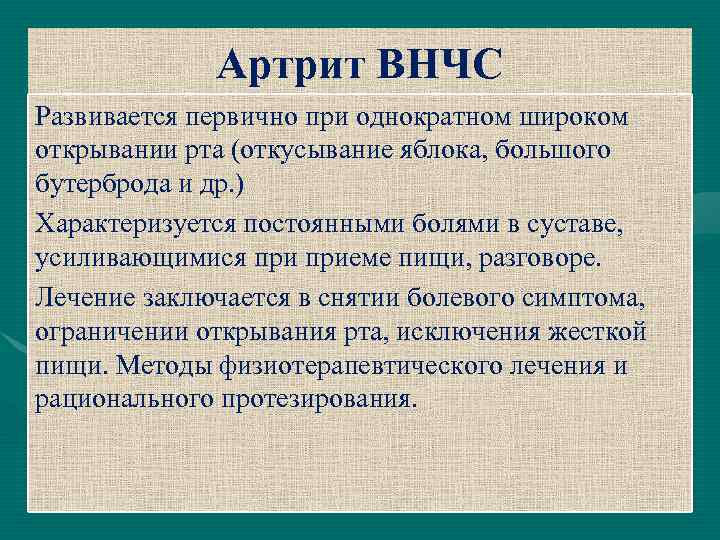 Артрит ВНЧС

Развивается первично при однократном широком открывании рта (откусывание яблока, большого бутерброда и др.)

Характеризуется постоянными болями в суставе, усиливающимися при приеме пищи, разговоре.

Лечение заключается в снятии болевого симптома, ограничении открывания рта, исключения жесткой пищи. Методы физиотерапевтического лечения и рационального протезирования.